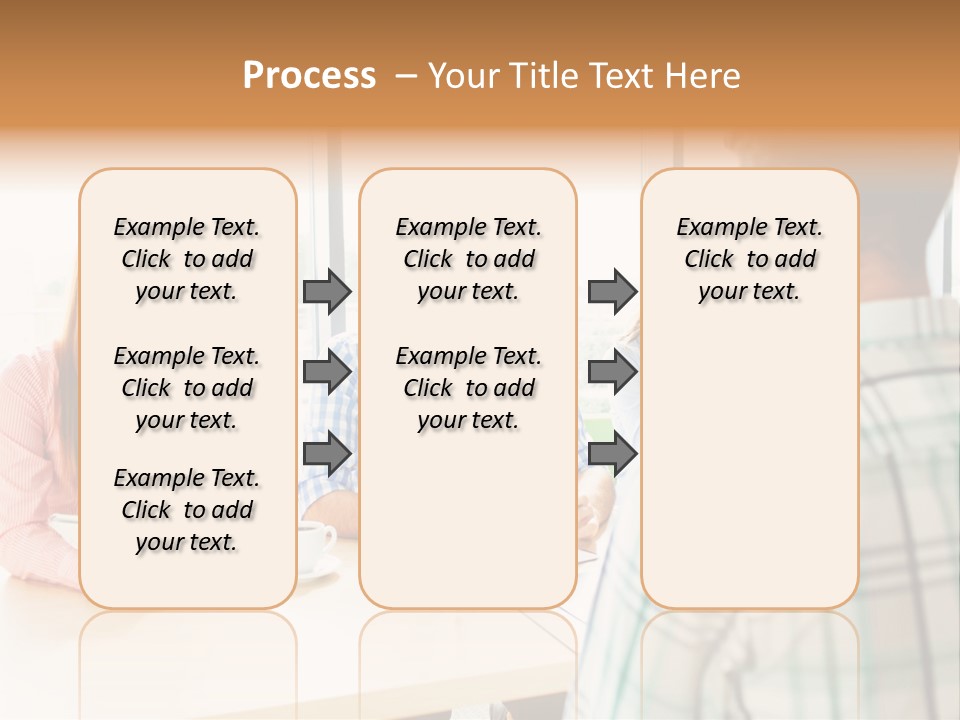 Process – Your Title Text Here

Example Text. Click to add your text.

Example Text. Click to add your text.

Example Text. Click to add your text.

Example Text. Click to add your text.

Example Text. Click to add your text.

Example Text. Click to add your text.